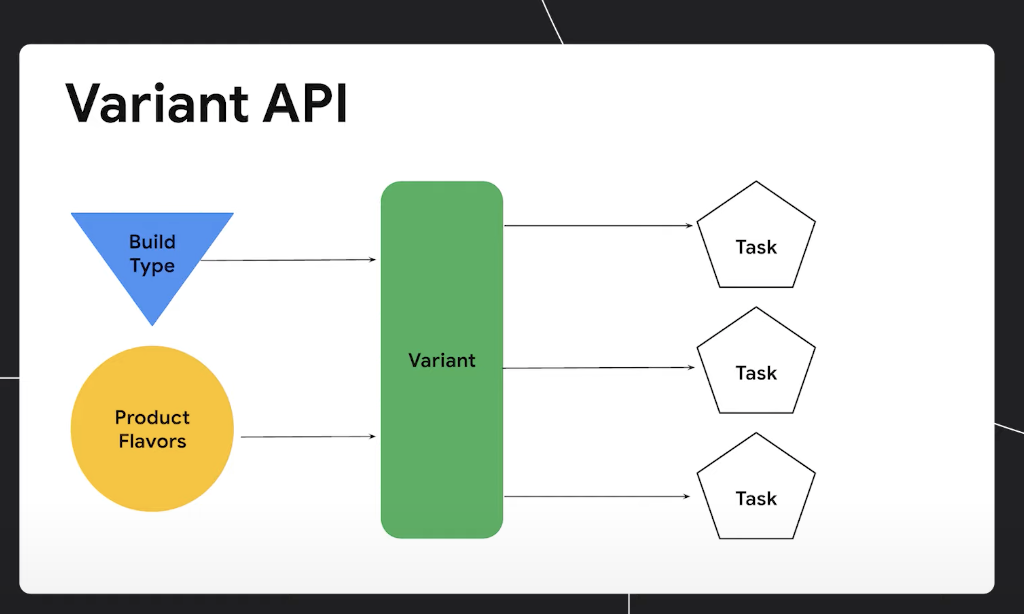 Variant API

Build Type

Product Flavors

Variant

Task

Task

Task